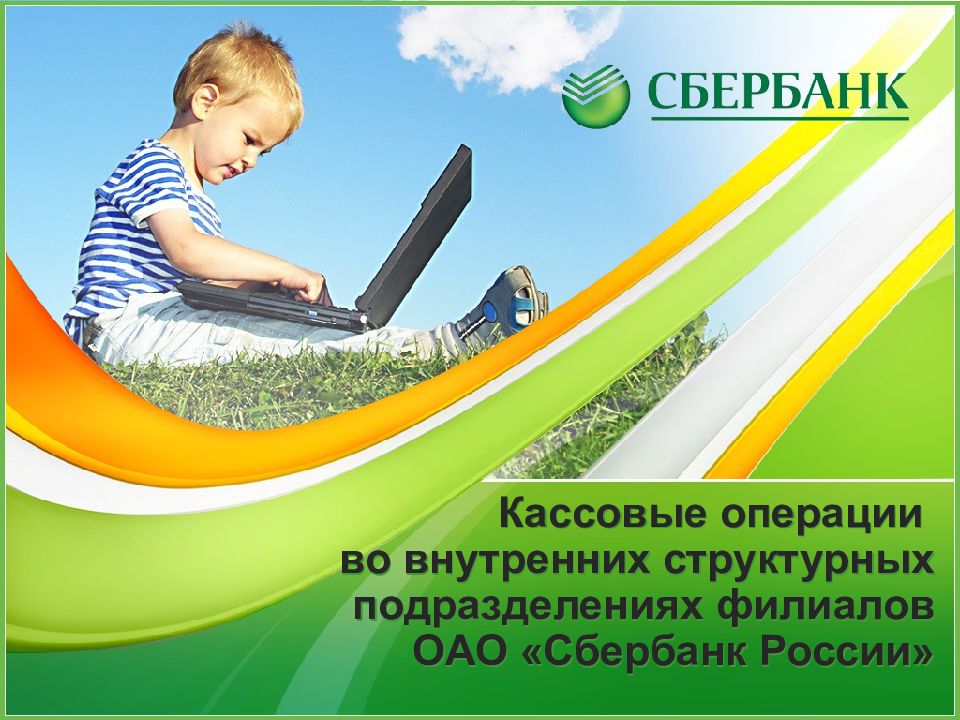 СБЕРБАНК

Кассовые операции во внутренних структурных подразделениях филиалов ОАО «Сбербанк России»